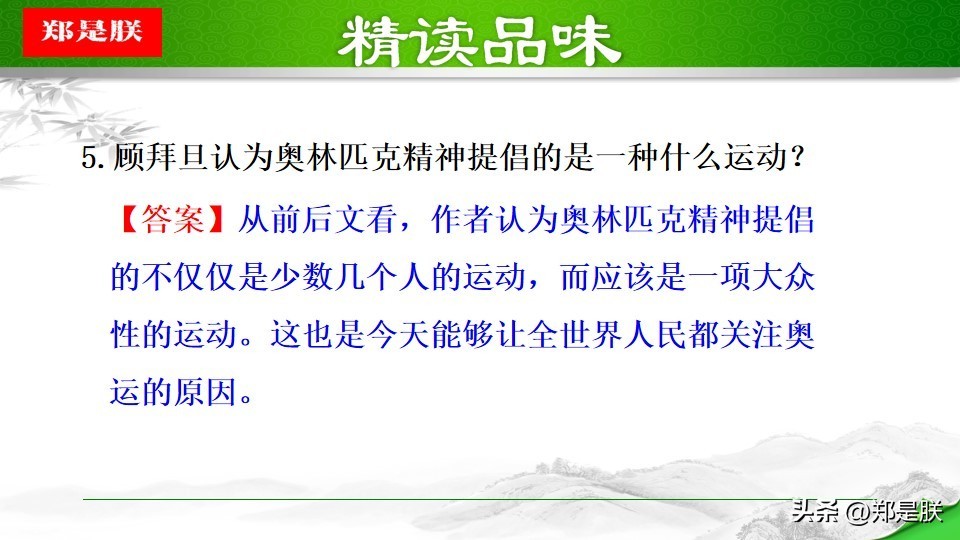 郑是朕

精读品味

5. 顾拜旦认为奥林匹克精神提倡的是一种什么运动？

【答案】从前后文看，作者认为奥林匹克精神提倡的不仅仅是少数几个人的运动，而应该是一项大众性的运动。这也是今天能够让全世界人民都关注奥运的原因。

头条 @郑是朕